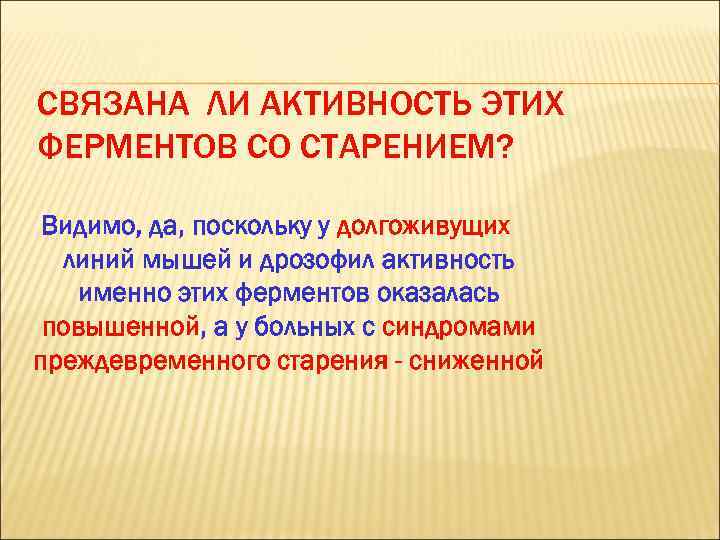 СВЯЗАНА ЛИ АКТИВНОСТЬ ЭТИХ ФЕРМЕНТОВ СО СТАРЕНИЕМ?

Видимо, да, поскольку у долгоживущих линий мышей и дрозофил активность именно этих ферментов оказалась повышенной, а у больных с синдромами преждевременного старения - сниженной